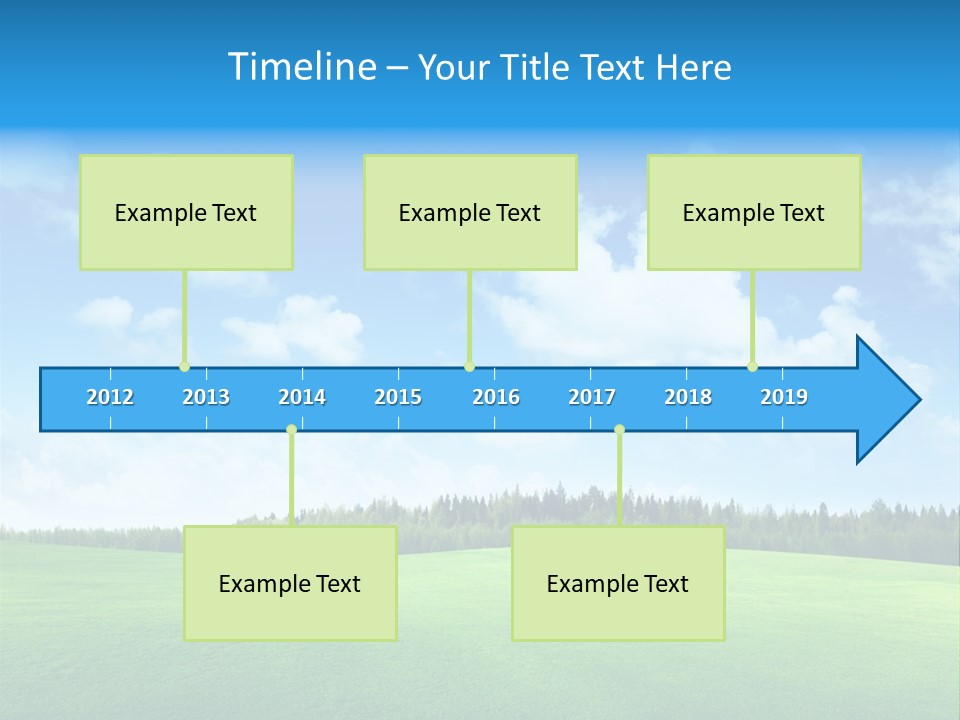 Timeline – Your Title Text Here

Example Text

Example Text

Example Text

2012
2013
2014
2015
2016
2017
2018
2019

Example Text

Example Text